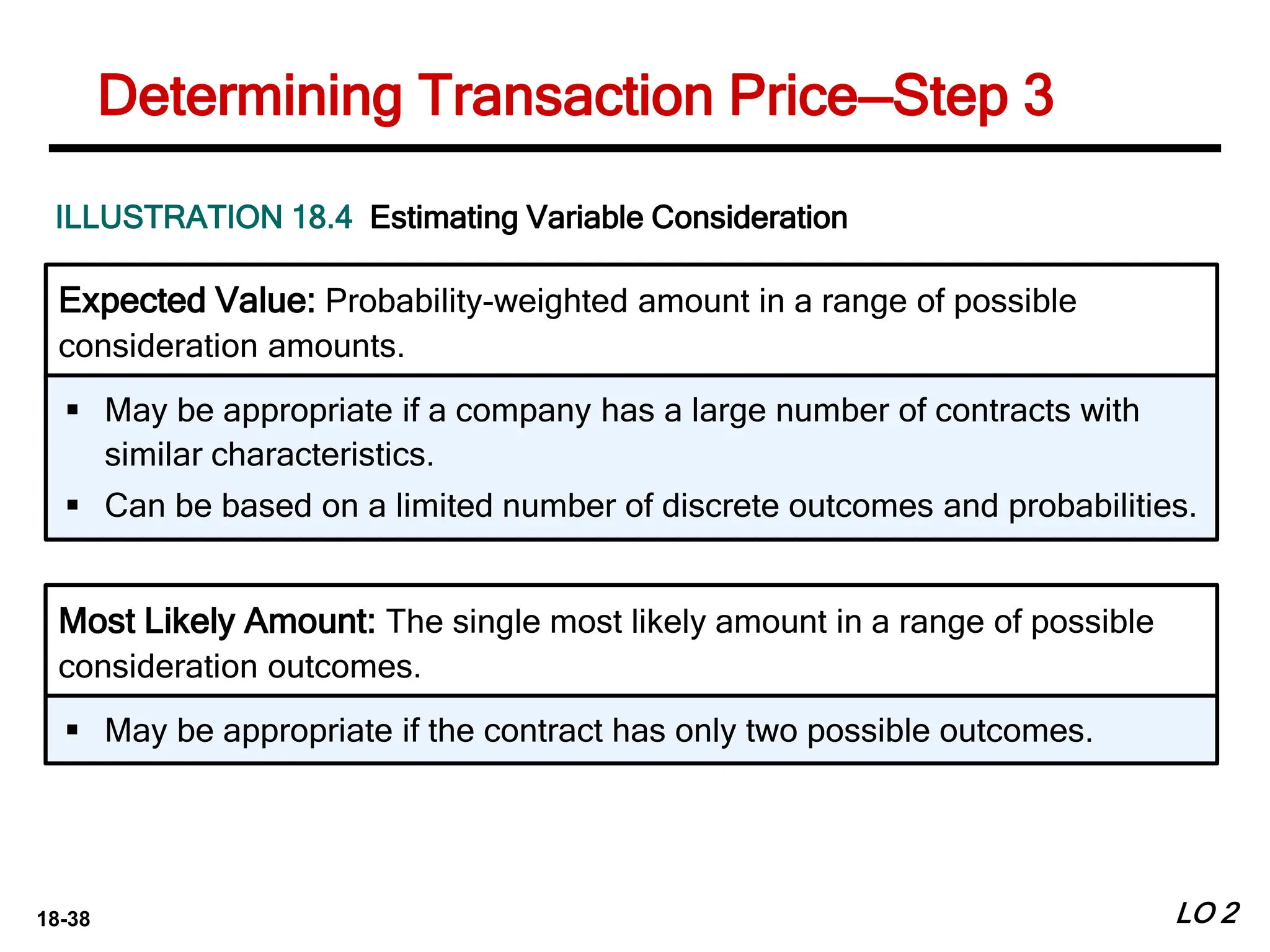 Determining Transaction Price—Step 3

ILLUSTRATION 18.4 Estimating Variable Consideration

Expected Value: Probability-weighted amount in a range of possible consideration amounts.

▪ May be appropriate if a company has a large number of contracts with similar characteristics.
▪ Can be based on a limited number of discrete outcomes and probabilities.

Most Likely Amount: The single most likely amount in a range of possible consideration outcomes.

▪ May be appropriate if the contract has only two possible outcomes.

18-38

LO 2